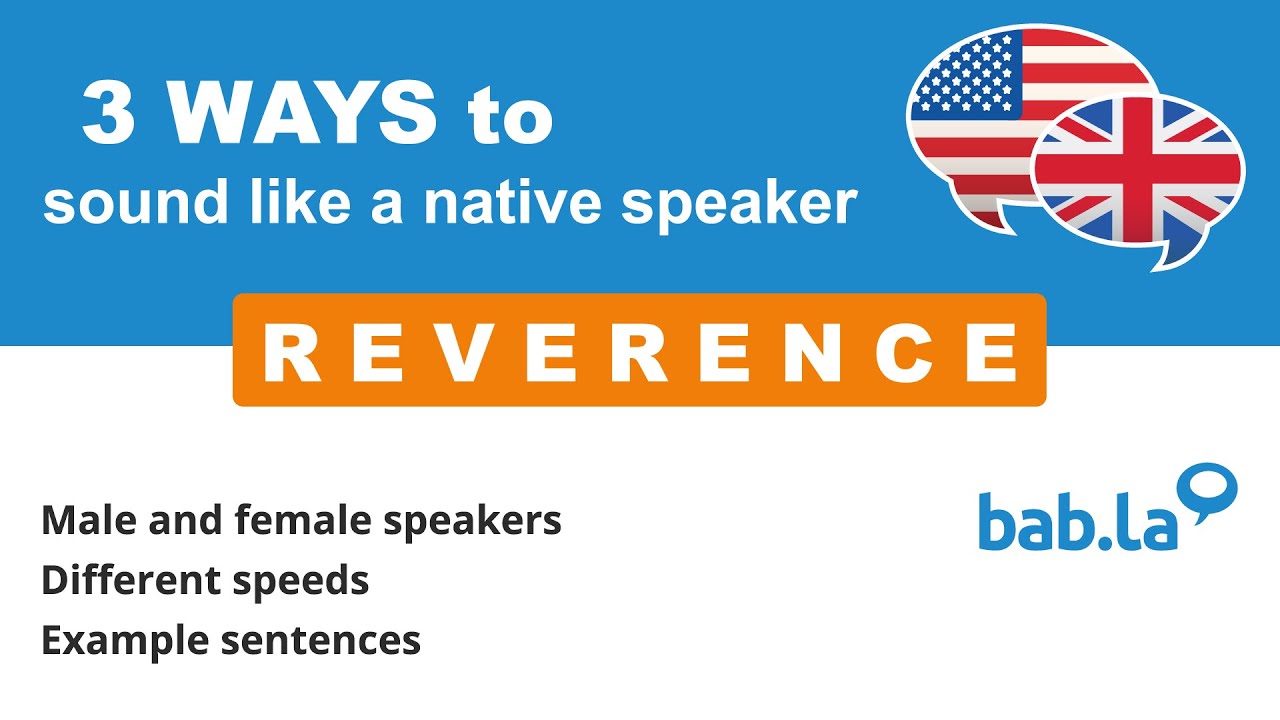 3 WAYS to
sound like a native speaker

REVERENCE

Male and female speakers
Different speeds
Example sentences

bab.la